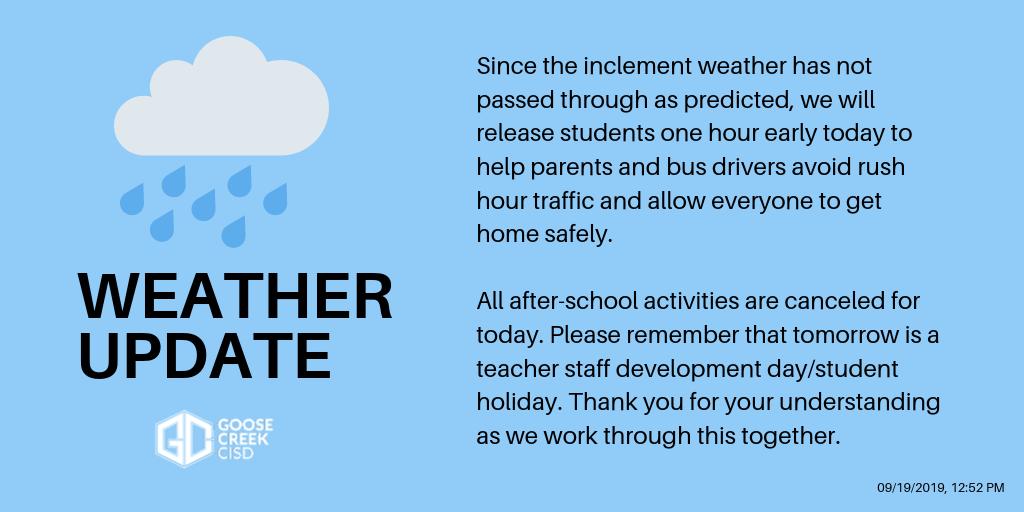 WEATHER UPDATE

GC GOOSE CREEK CISD

Since the inclement weather has not passed through as predicted, we will release students one hour early today to help parents and bus drivers avoid rush hour traffic and allow everyone to get home safely.

All after-school activities are canceled for today. Please remember that tomorrow is a teacher staff development day/student holiday. Thank you for your understanding as we work through this together.

09/19/2019, 12:52 PM